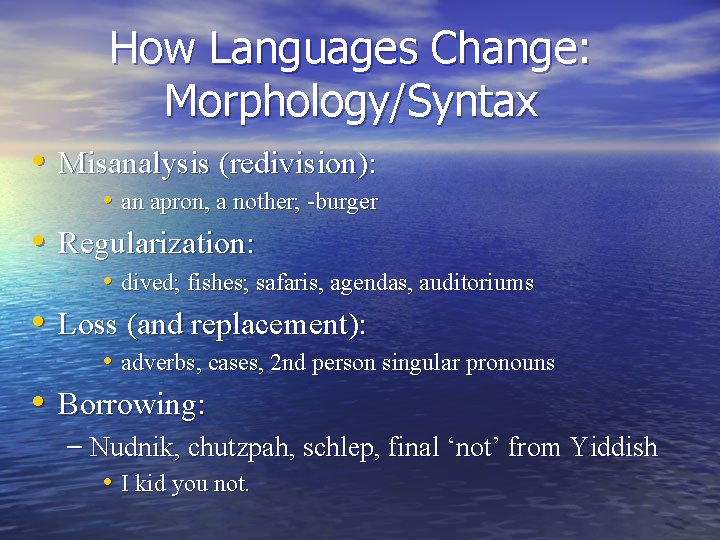 How Languages Change: Morphology/Syntax

• Misanalysis (redivision):
  • an apron, a nother; -burger
• Regularization:
  • dived; fishes; safaris, agendas, auditoriums
• Loss (and replacement):
  • adverbs, cases, 2nd person singular pronouns
• Borrowing:
  – Nudnik, chutzpah, schlep, final ‘not’ from Yiddish
    • I kid you not.